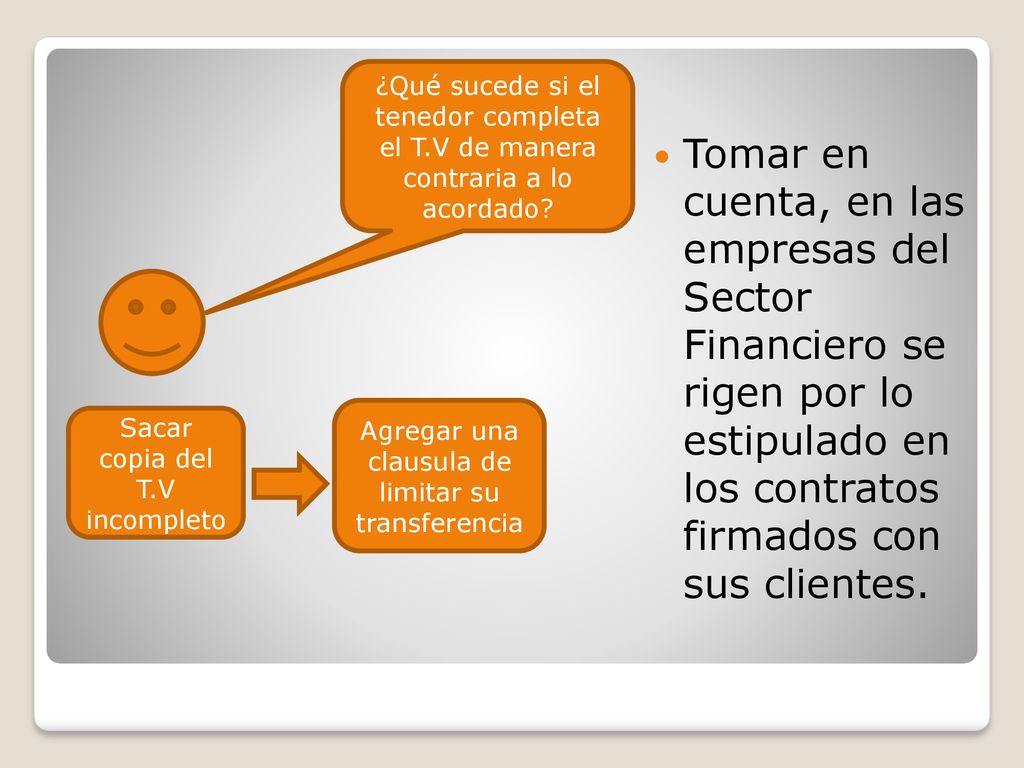 ¿Qué sucede si el tenedor completa el T.V de manera contraria a lo acordado?

Sacar copia del T.V incompleto

Agregar una clausula de limitar su transferencia

Tomar en cuenta, en las empresas del Sector Financiero se rigen por lo estipulado en los contratos firmados con sus clientes.